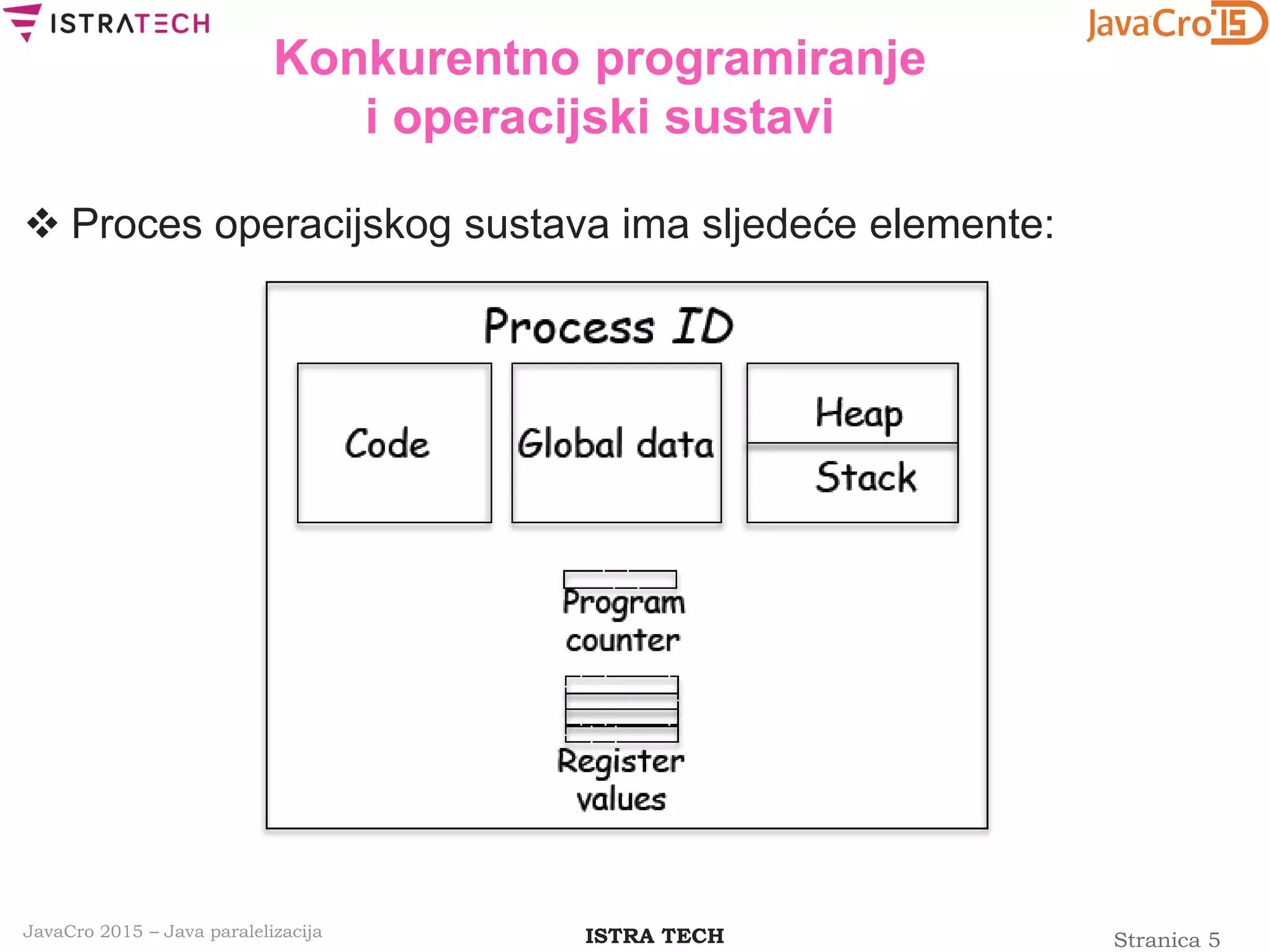 ISTRATECH

JavaCro'15

Konkurentno programiranje i operacijski sustavi

❖ Proces operacijskog sustava ima sljedeće elemente:

Process ID

Code

Global data

Heap

Stack

Program counter

Register values

JavaCro 2015 – Java paralelizacija

ISTRA TECH

Stranica 5